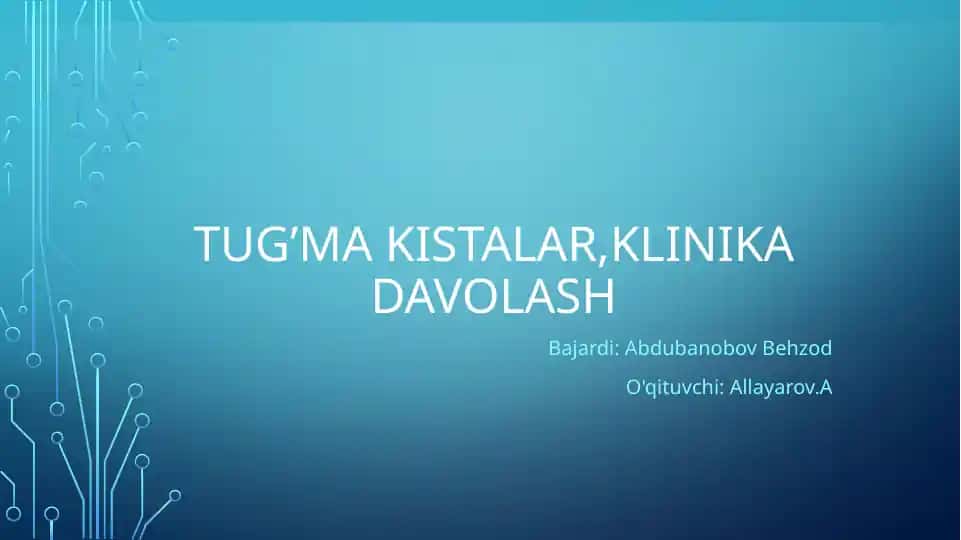 TUG’MA KISTALAR,KLINIKA DAVOLASH

Bajardi: Abdubanobov Behzod

O'qituvchi: Allayarov.A